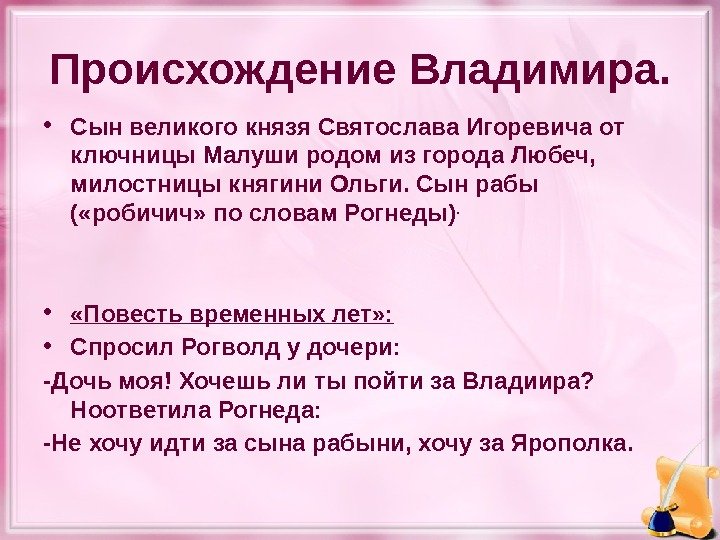 Происхождение Владимира.

• Сын великого князя Святослава Игоревича от ключницы Малуши родом из города Любеч, милостницы княгини Ольги. Сын рабы («робичич» по словам Рогнеды).

• «Повесть временных лет»:
• Спросил Рогволд у дочери:
-Дочь моя! Хочешь ли ты пойти за Владиира? Ноответила Рогнеда:
-Не хочу идти за сына рабыни, хочу за Ярополка.